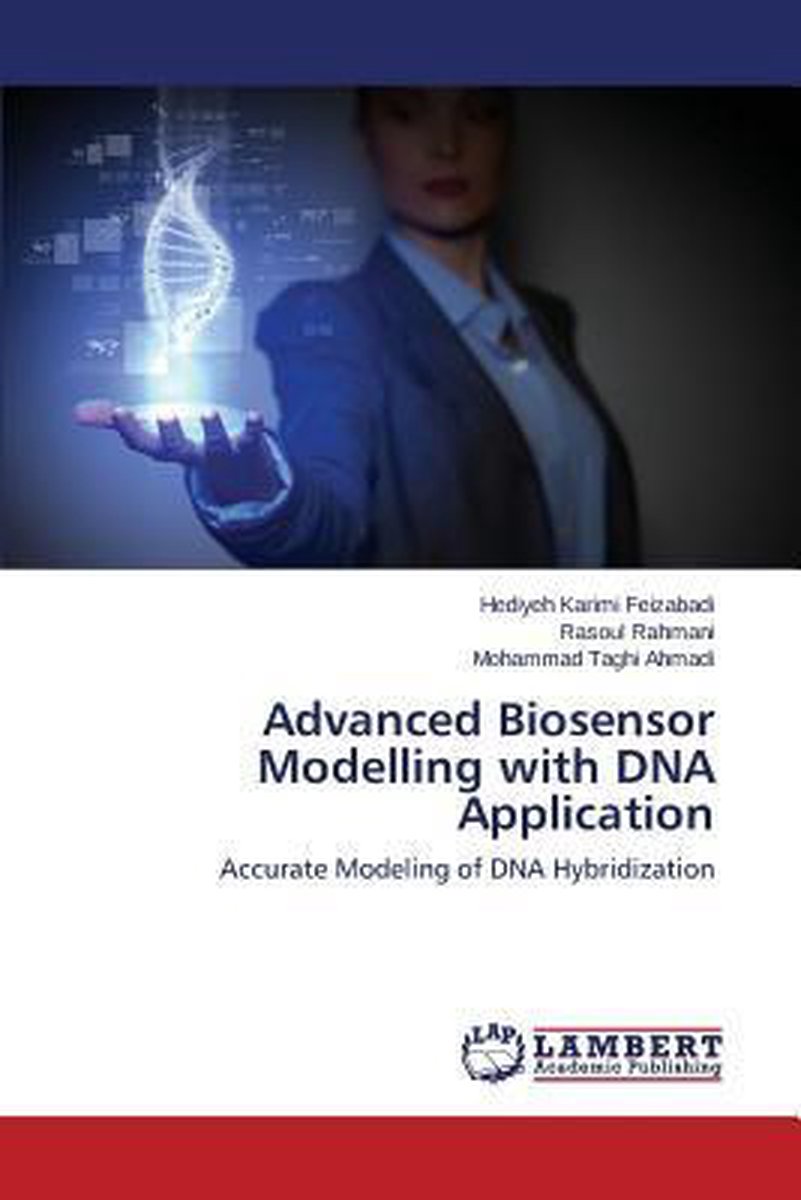 Hediyeh Karimi Feizabadi
Rasoul Rahmani
Mohammad Taghi Ahmadi

Advanced Biosensor Modelling with DNA Application

Accurate Modeling of DNA Hybridization

LAP
LAMBERT
Academic Publishing